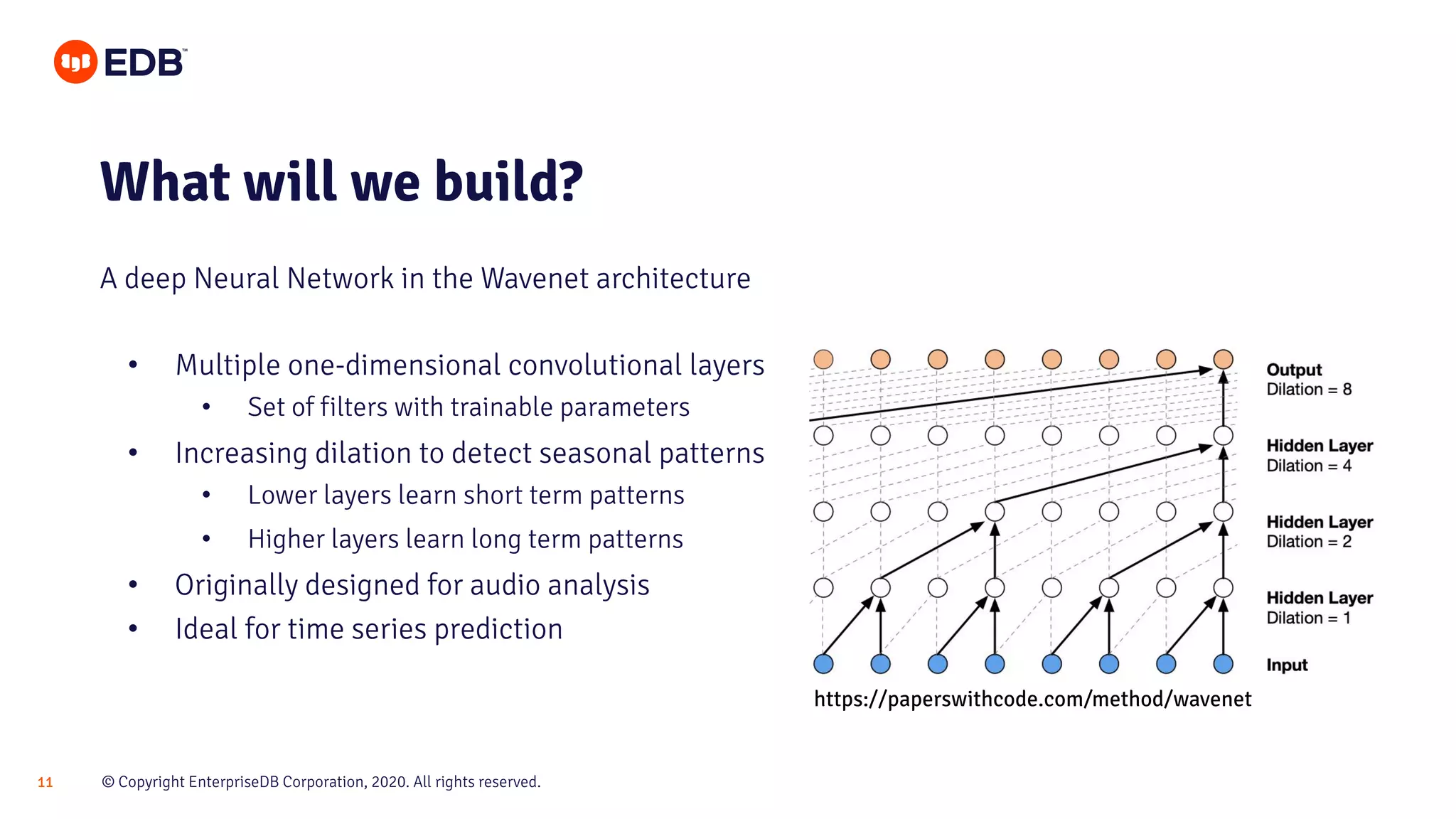 EDB™

What will we build?

A deep Neural Network in the Wavenet architecture

• Multiple one-dimensional convolutional layers
  • Set of filters with trainable parameters
• Increasing dilation to detect seasonal patterns
  • Lower layers learn short term patterns
  • Higher layers learn long term patterns
• Originally designed for audio analysis
• Ideal for time series prediction

Output
Dilation = 8

Hidden Layer
Dilation = 4

Hidden Layer
Dilation = 2

Hidden Layer
Dilation = 1

Input

https://paperswithcode.com/method/wavenet

11 © Copyright EnterpriseDB Corporation, 2020. All rights reserved.